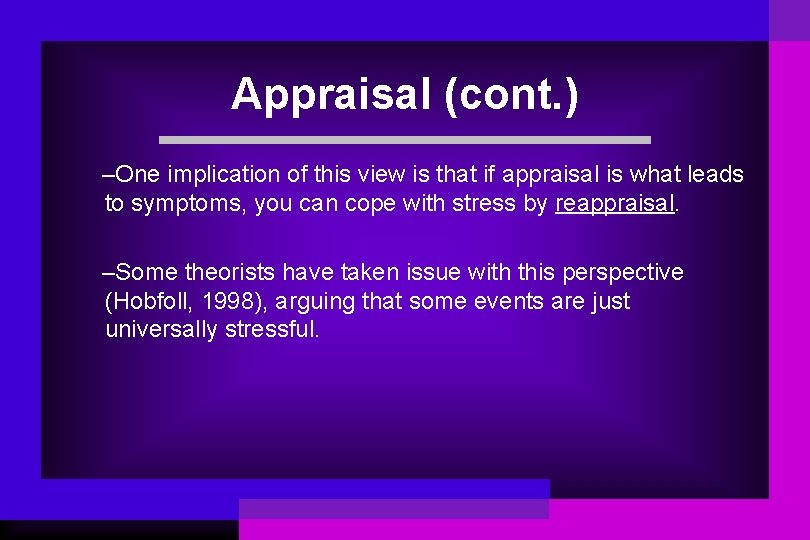 Appraisal (cont.)

–One implication of this view is that if appraisal is what leads to symptoms, you can cope with stress by reappraisal.

–Some theorists have taken issue with this perspective (Hobfoll, 1998), arguing that some events are just universally stressful.